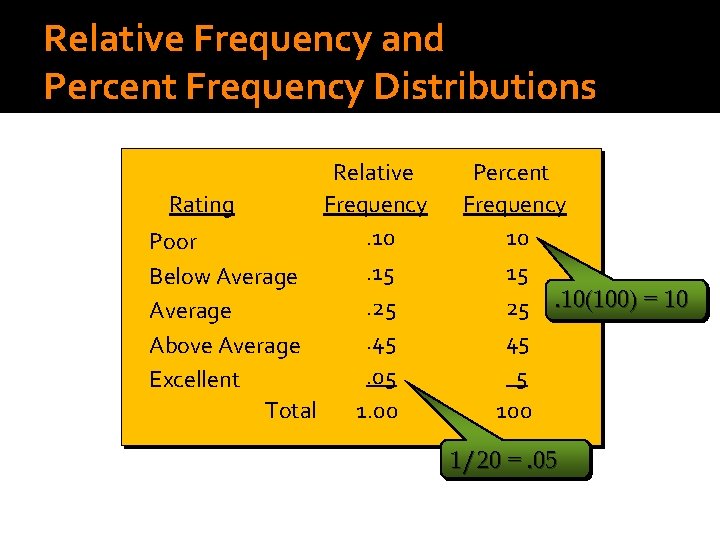 Relative Frequency and
Percent Frequency Distributions

| Rating | Relative Frequency | Percent Frequency |
|---|---|---|
| Poor | .10 | 10 |
| Below Average | .15 | 15 |
| Average | .25 | 25 |
| Above Average | .45 | 45 |
| Excellent | .05 | 5 |
| Total | 1.00 | 100 |

.10(100) = 10

1/20 = .05